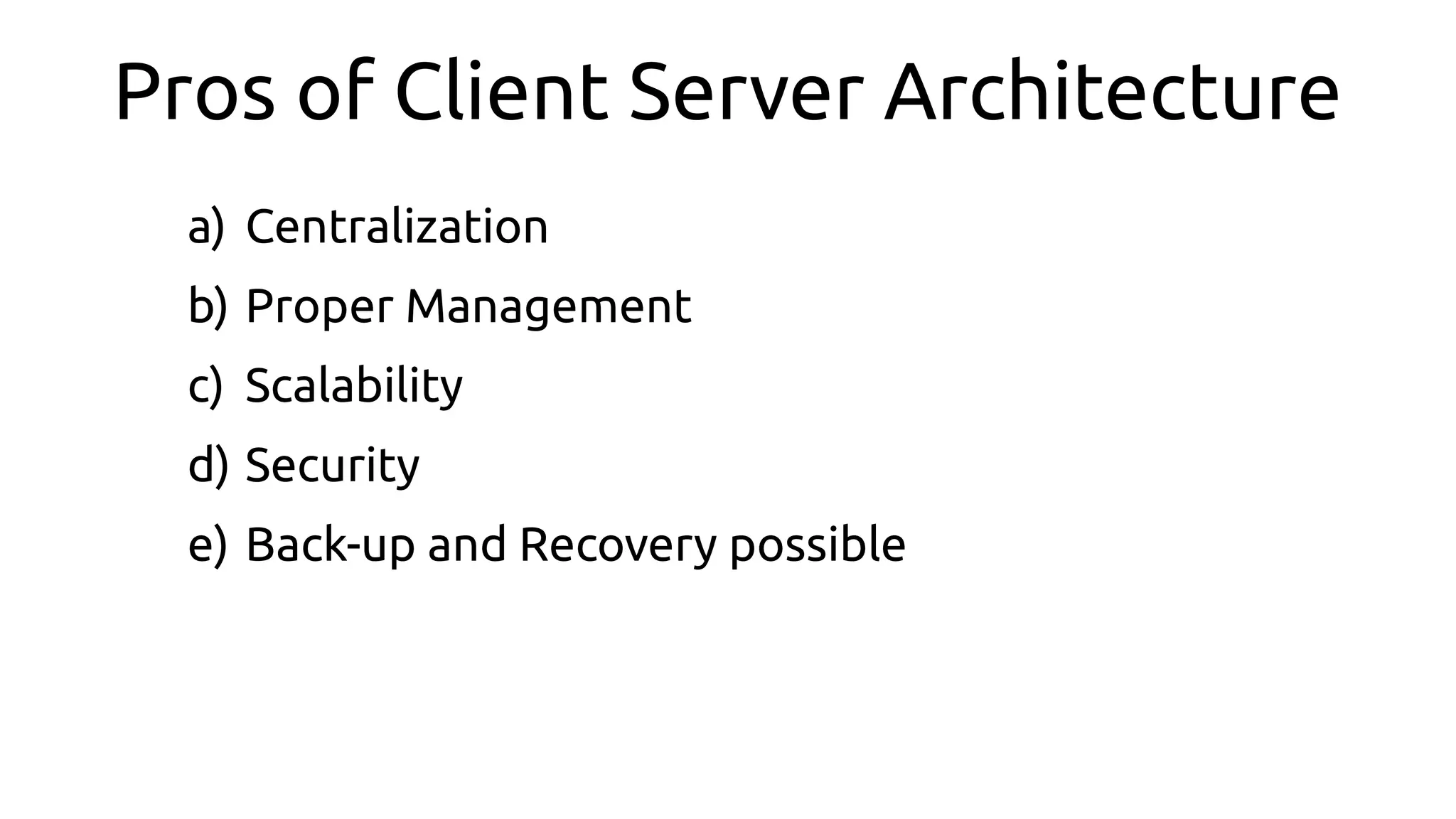 Pros of Client Server Architecture

a) Centralization
b) Proper Management
c) Scalability
d) Security
e) Back-up and Recovery possible